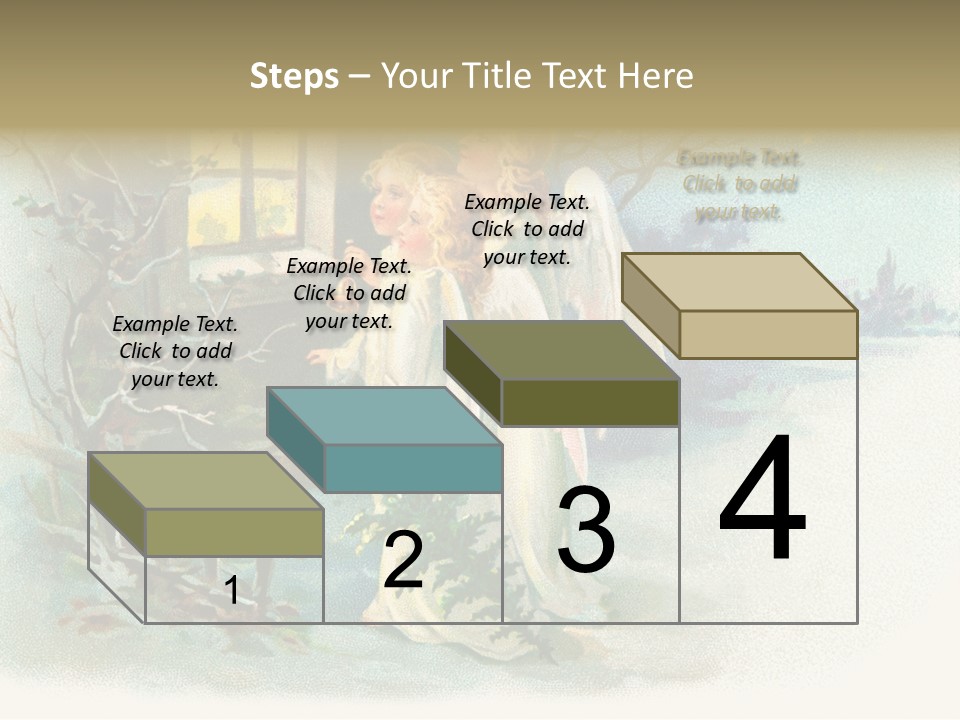 Steps – Your Title Text Here

Example Text. Click to add your text.

Example Text. Click to add your text.

Example Text. Click to add your text.

Example Text. Click to add your text.

1

2

3

4